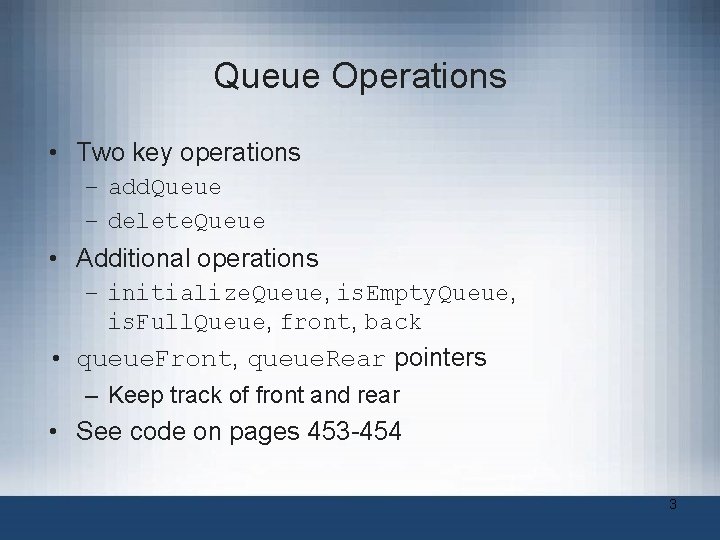 Queue Operations

• Two key operations
 – addQueue
 – deleteQueue
• Additional operations
 – initializeQueue, isEmptyQueue, isFullQueue, front, back
• queueFront, queueRear pointers
 – Keep track of front and rear
• See code on pages 453-454

3